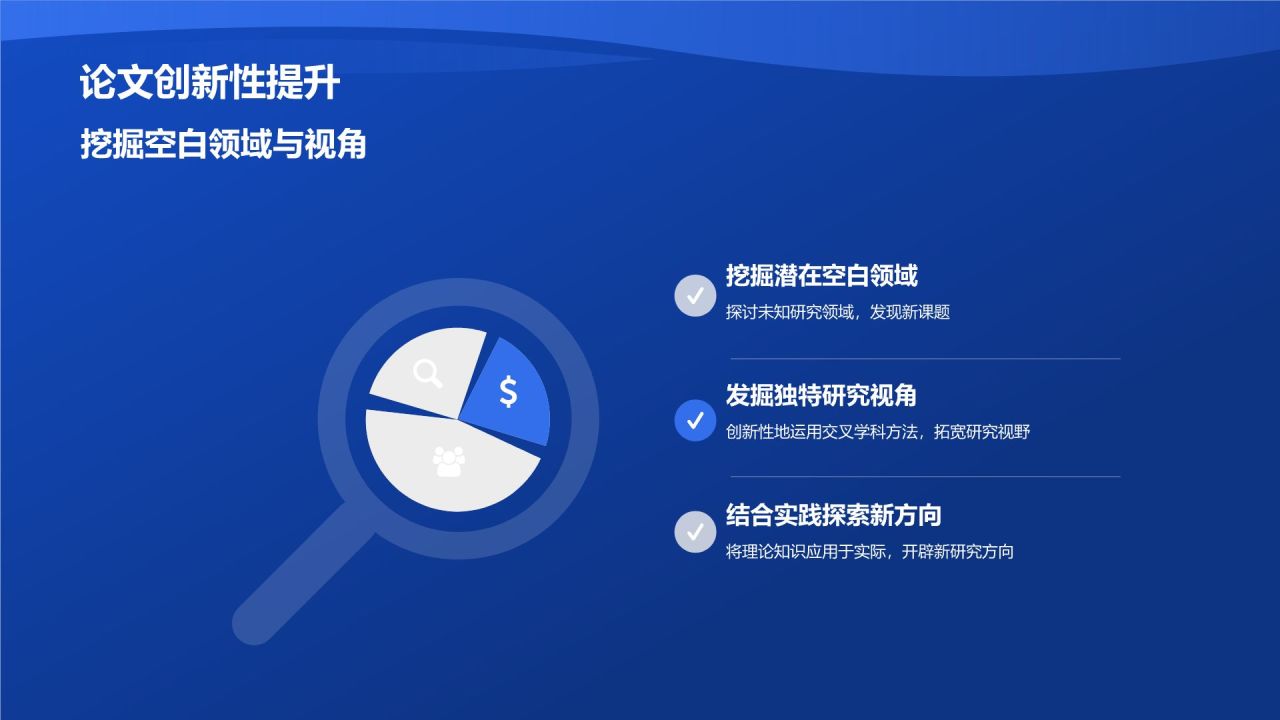 论文创新性提升

挖掘空白领域与视角

$

挖掘潜在空白领域

探讨未知研究领域，发现新课题

发掘独特研究视角

创新性地运用交叉学科方法，拓宽研究视野

结合实践探索新方向

将理论知识应用于实际，开辟新研究方向